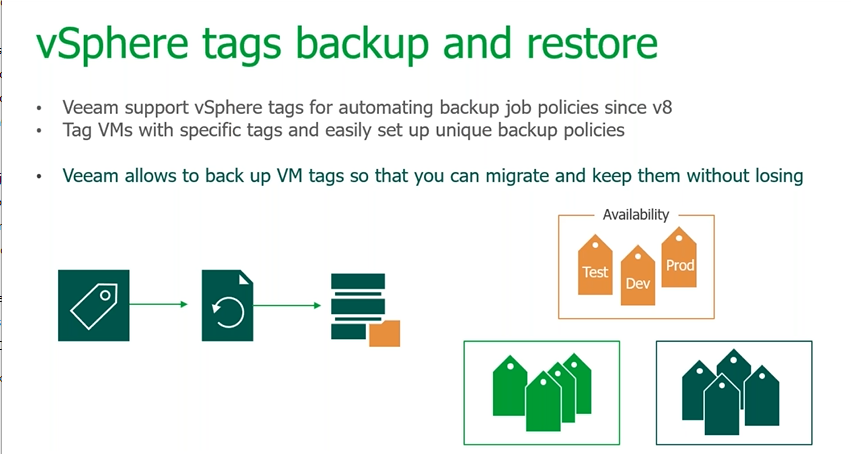 vSphere tags backup and restore

• Veeam support vSphere tags for automating backup job policies since v8
• Tag VMs with specific tags and easily set up unique backup policies

• Veeam allows to back up VM tags so that you can migrate and keep them without losing

Availability

Test

Dev

Prod